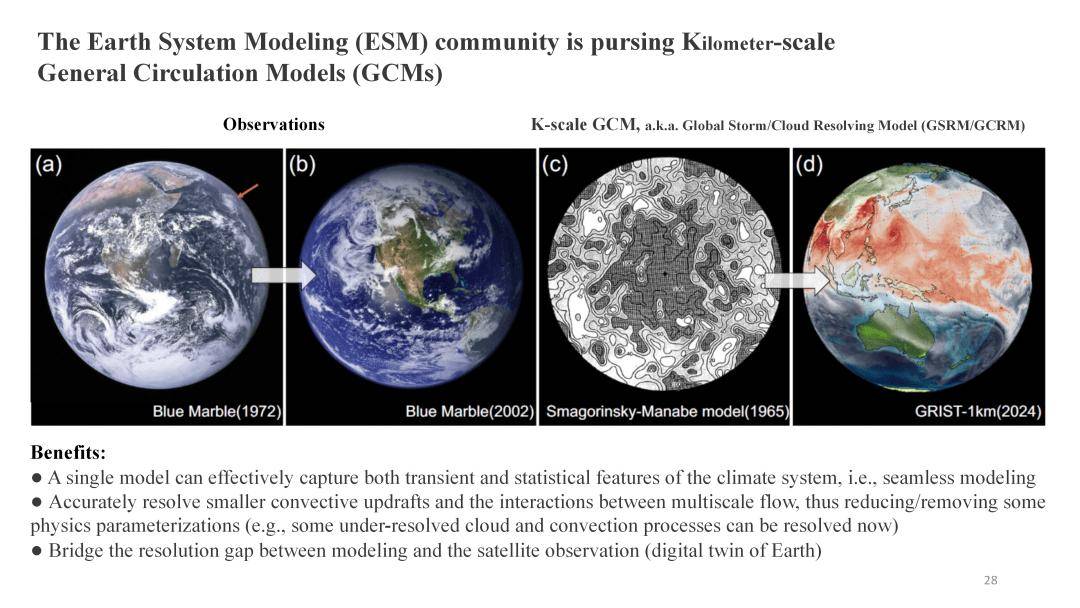 The Earth System Modeling (ESM) community is pursing Kilometer-scale General Circulation Models (GCMs)

Observations

K-scale GCM, a.k.a. Global Storm/Cloud Resolving Model (GSRM/GCRM)

(a)

Blue Marble(1972)

(b)

Blue Marble(2002)

(c)

Smagorinsky-Manabe model(1965)

(d)

GRIST-1km(2024)

Benefits:
● A single model can effectively capture both transient and statistical features of the climate system, i.e., seamless modeling
● Accurately resolve smaller convective updrafts and the interactions between multiscale flow, thus reducing/removing some physics parameterizations (e.g., some under-resolved cloud and convection processes can be resolved now)
● Bridge the resolution gap between modeling and the satellite observation (digital twin of Earth)

28